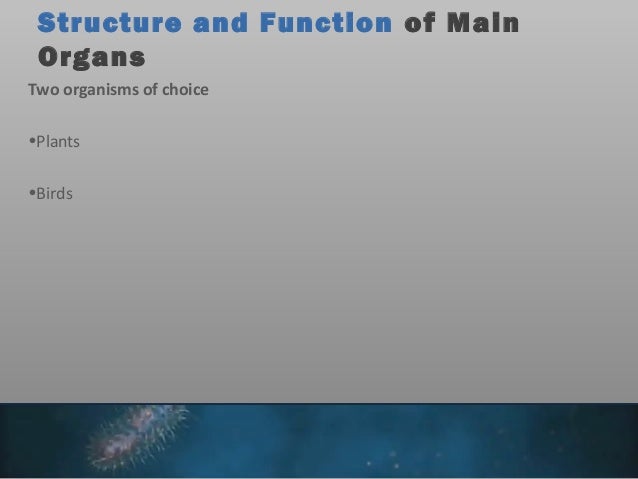 Structure and Function of Main Organs

Two organisms of choice

•Plants

•Birds